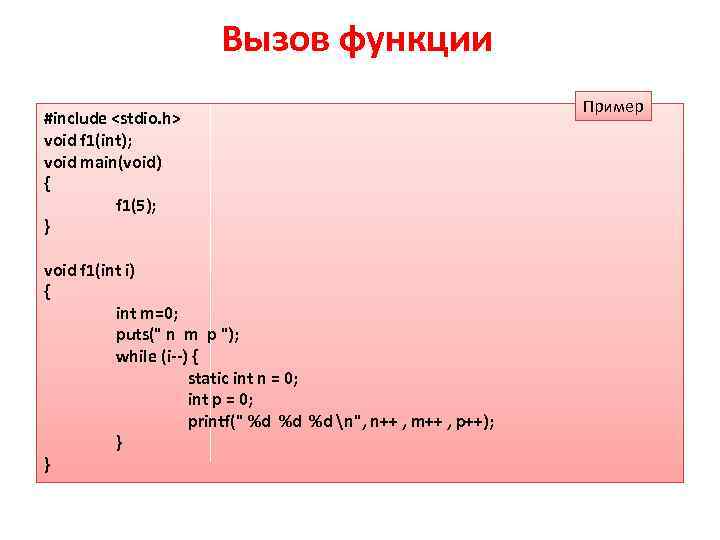 Вызов функции

Пример

#include <stdio.h>
void f1(int);
void main(void)
{
f1(5);
}

void f1(int i)
{
int m=0;
puts(" n m p ");
while (i--) {
static int n = 0;
int p = 0;
printf(" %d %d %d \n", n++ , m++ , p++);
}
}